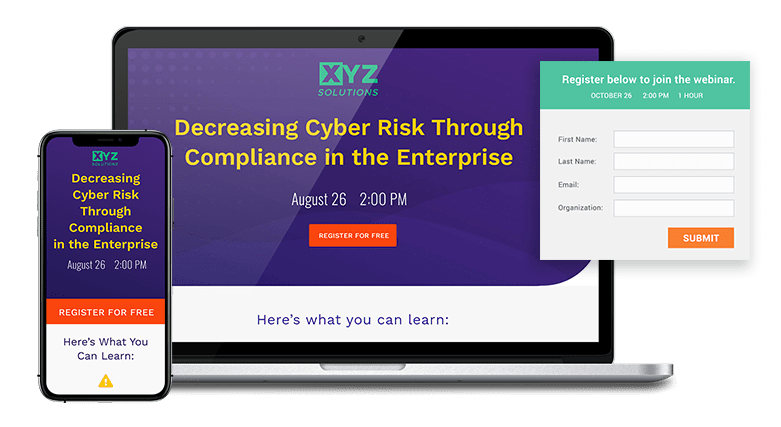 XYZ
SOLUTIONS

Decreasing Cyber Risk Through Compliance in the Enterprise

August 26 2:00 PM

REGISTER FOR FREE

Here's what you can learn:

Register below to join the webinar.
OCTOBER 26 2:00 PM 1 HOUR

First Name:
Last Name:
Email:
Organization:

SUBMIT

XYZ
SOLUTIONS

Decreasing Cyber Risk Through Compliance in the Enterprise

August 26 2:00 PM

REGISTER FOR FREE

Here's What You Can Learn: